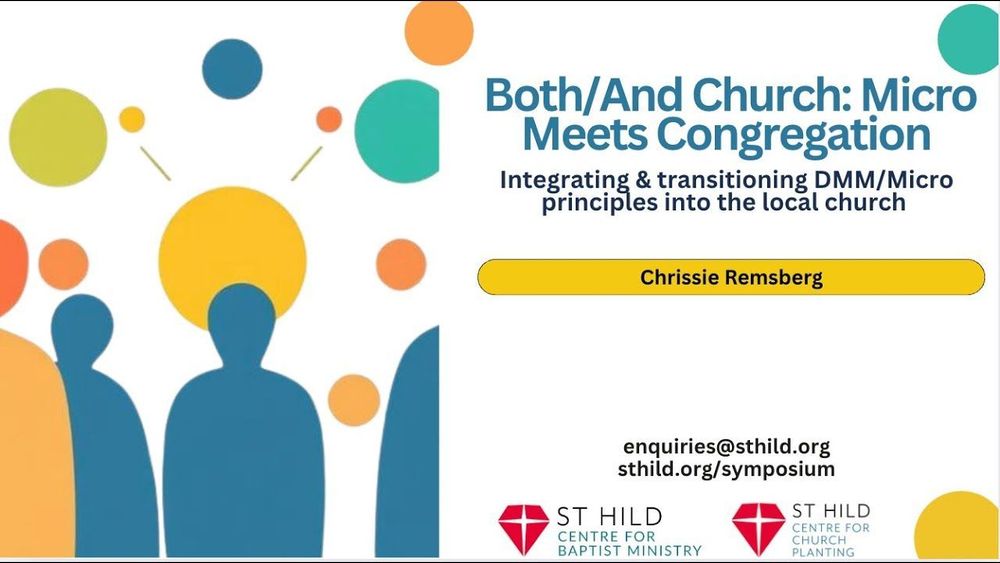 Both/And Church: Micro Meets Congregation

Integrating & transitioning DMM/Micro principles into the local church

Chrissie Remsberg

enquiries@sthild.org
sthild.org/symposium

ST HILD
CENTRE FOR BAPTIST MINISTRY

ST HILD
CENTRE FOR CHURCH PLANTING